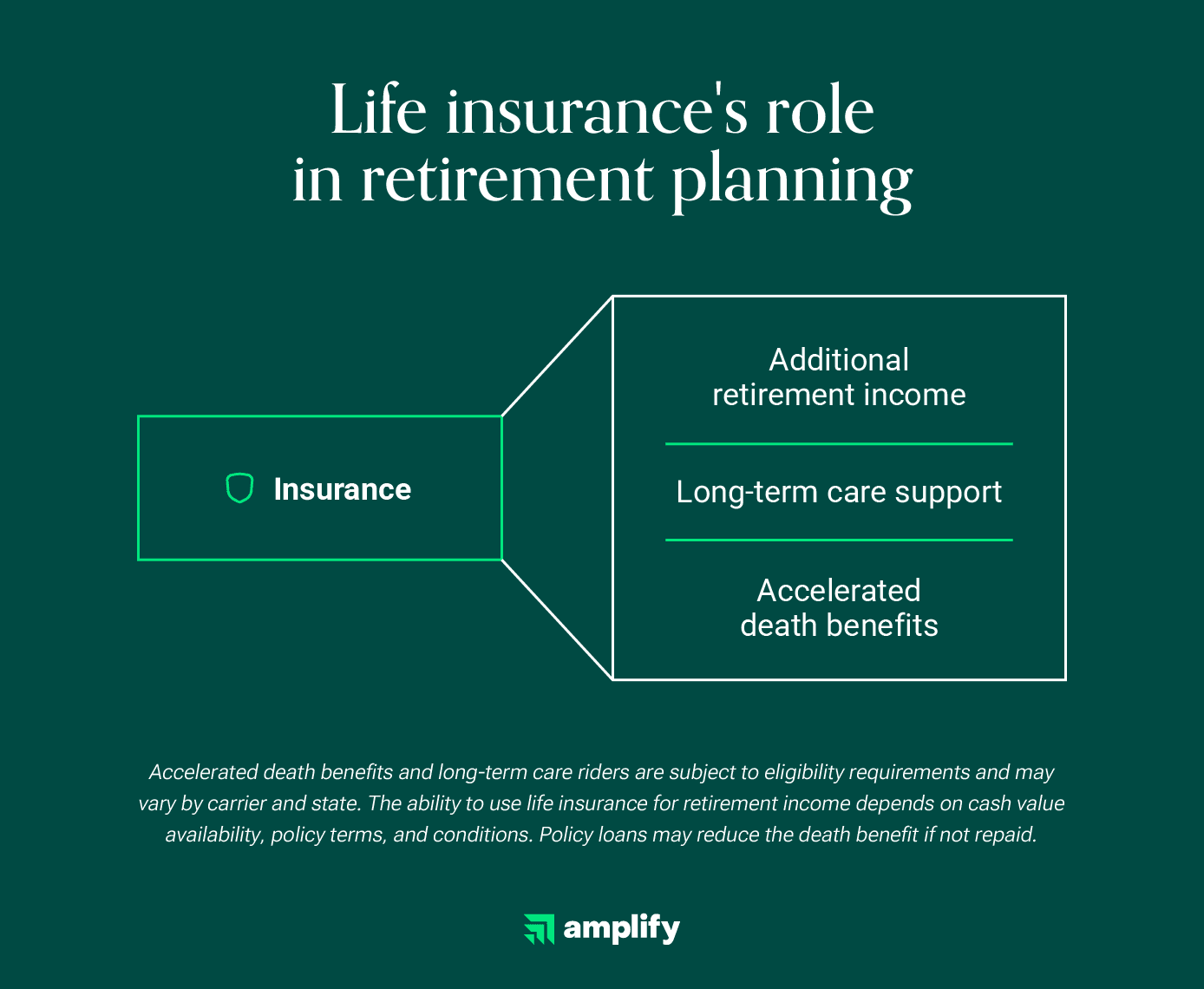 Life insurance's role in retirement planning

Insurance

Additional retirement income

Long-term care support

Accelerated death benefits

Accelerated death benefits and long-term care riders are subject to eligibility requirements and may vary by carrier and state. The ability to use life insurance for retirement income depends on cash value availability, policy terms, and conditions. Policy loans may reduce the death benefit if not repaid.

amplify